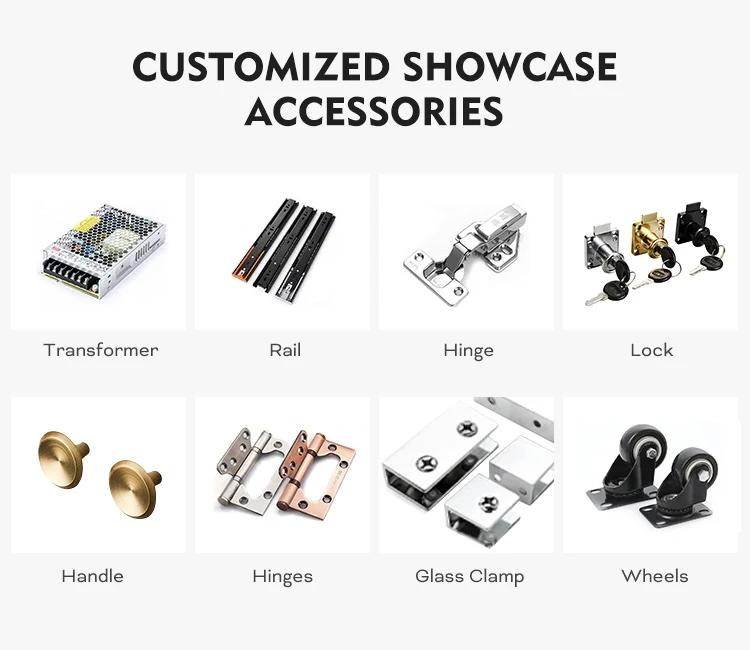 CUSTOMIZED SHOWCASE ACCESSORIES

Transformer

Rail

Hinge

Lock

Handle

Hinges

Glass Clamp

Wheels